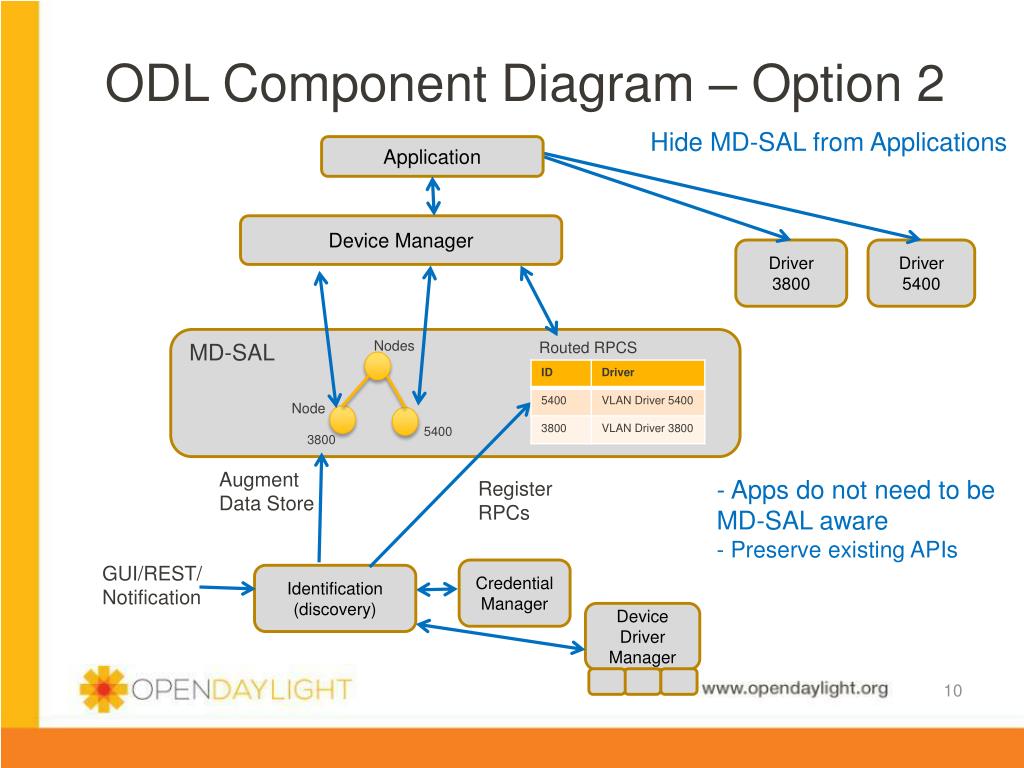 ODL Component Diagram – Option 2

Hide MD-SAL from Applications

Application

Device Manager

Driver 3800

Driver 5400

MD-SAL

Nodes

Node

3800

5400

Routed RPCS

| ID | Driver |
|---|---|
| 5400 | VLAN Driver 5400 |
| 3800 | VLAN Driver 3800 |

Augment Data Store

Register RPCs

- Apps do not need to be MD-SAL aware
- Preserve existing APIs

GUI/REST/ Notification

Identification (discovery)

Credential Manager

Device Driver Manager

OPENDAYLIGHT

www.opendaylight.org

10